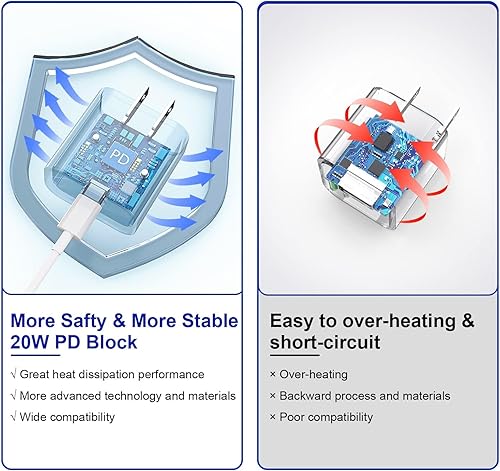 PD

More Safty & More Stable 20W PD Block

√ Great heat dissipation performance

√ More advanced technology and materials

√ Wide compatibility

Easy to over-heating & short-circuit

× Over-heating

× Backward process and materials

× Poor compatibility